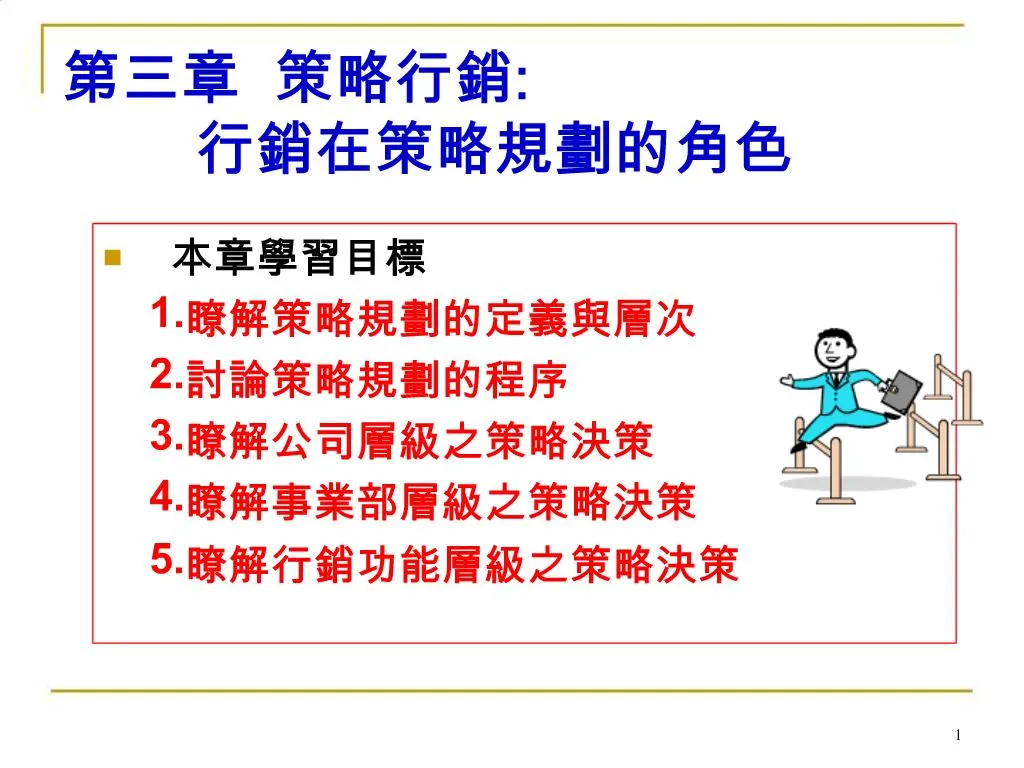 第三章 策略行銷:
行銷在策略規劃的角色

本章學習目標
1.瞭解策略規劃的定義與層次
2.討論策略規劃的程序
3.瞭解公司層級之策略決策
4.瞭解事業部層級之策略決策
5.瞭解行銷功能層級之策略決策

1